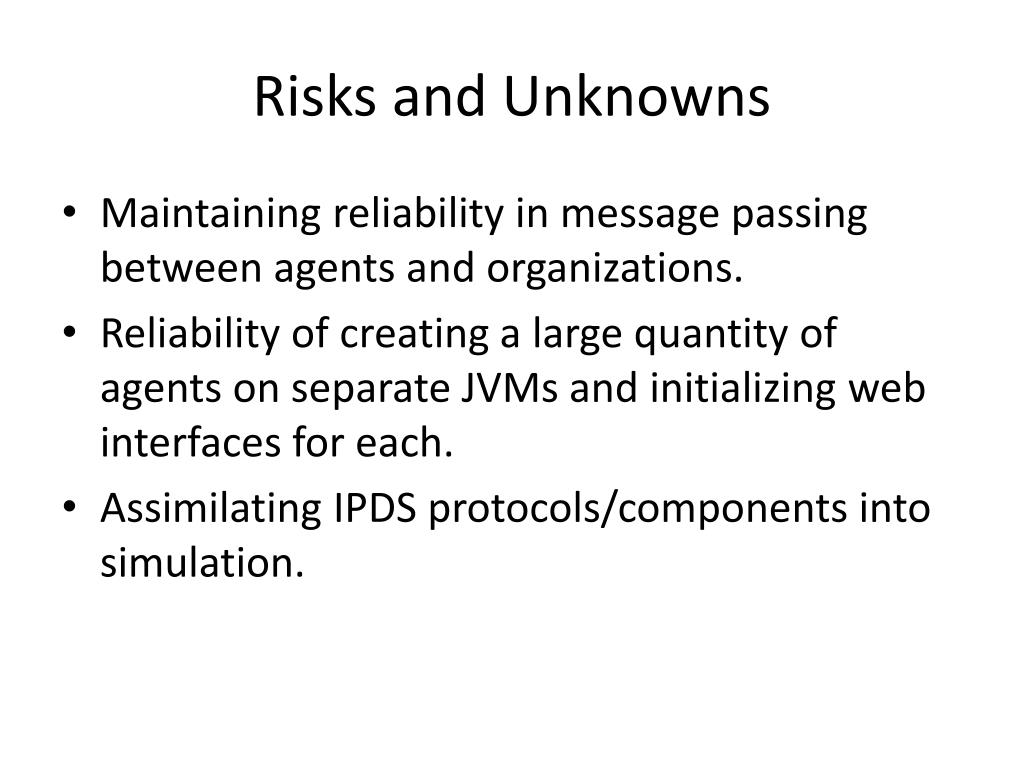 Risks and Unknowns

• Maintaining reliability in message passing between agents and organizations.
• Reliability of creating a large quantity of agents on separate JVMs and initializing web interfaces for each.
• Assimilating IPDS protocols/components into simulation.